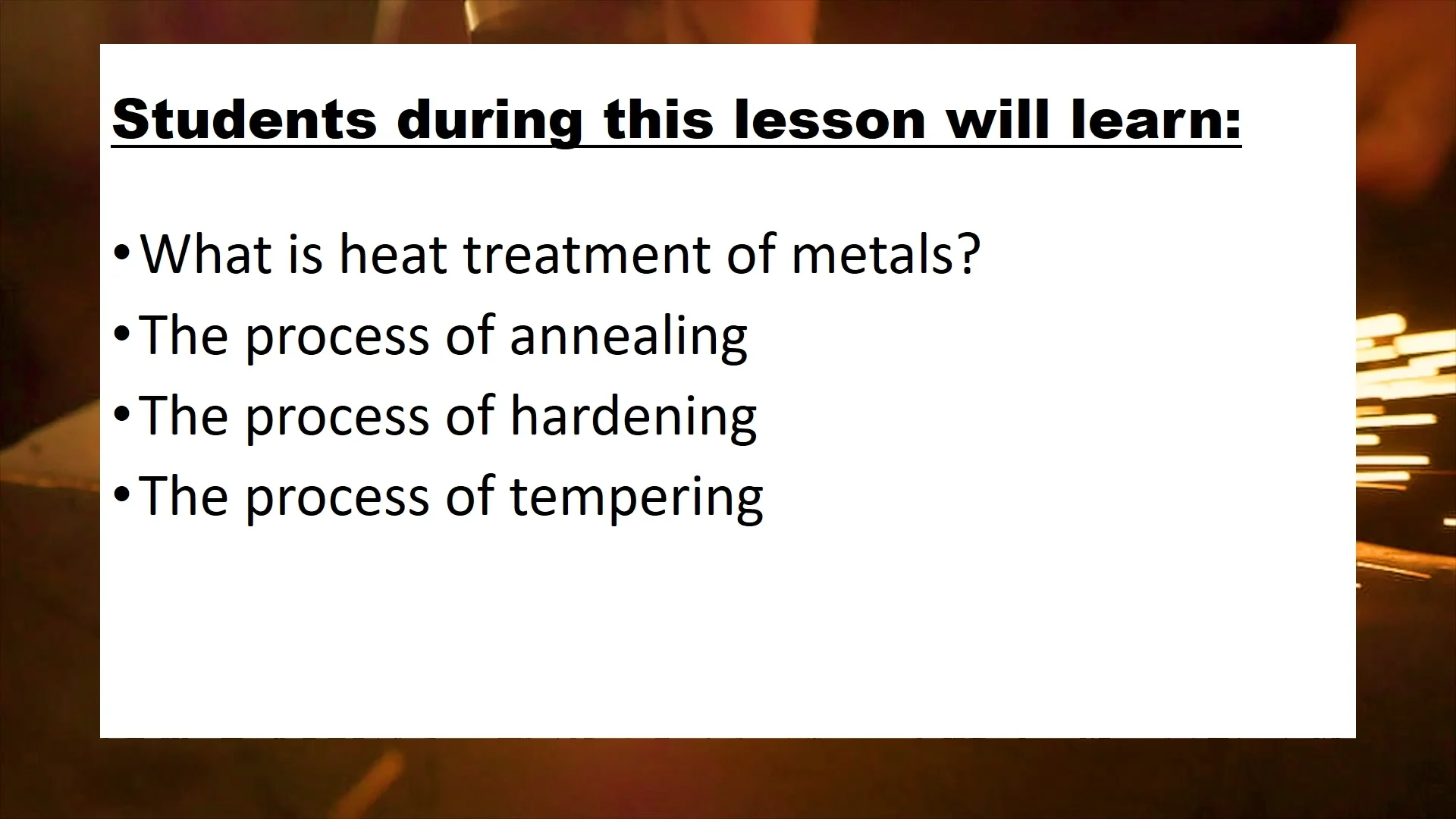 Students during this lesson will learn:

• What is heat treatment of metals?
• The process of annealing
• The process of hardening
• The process of tempering